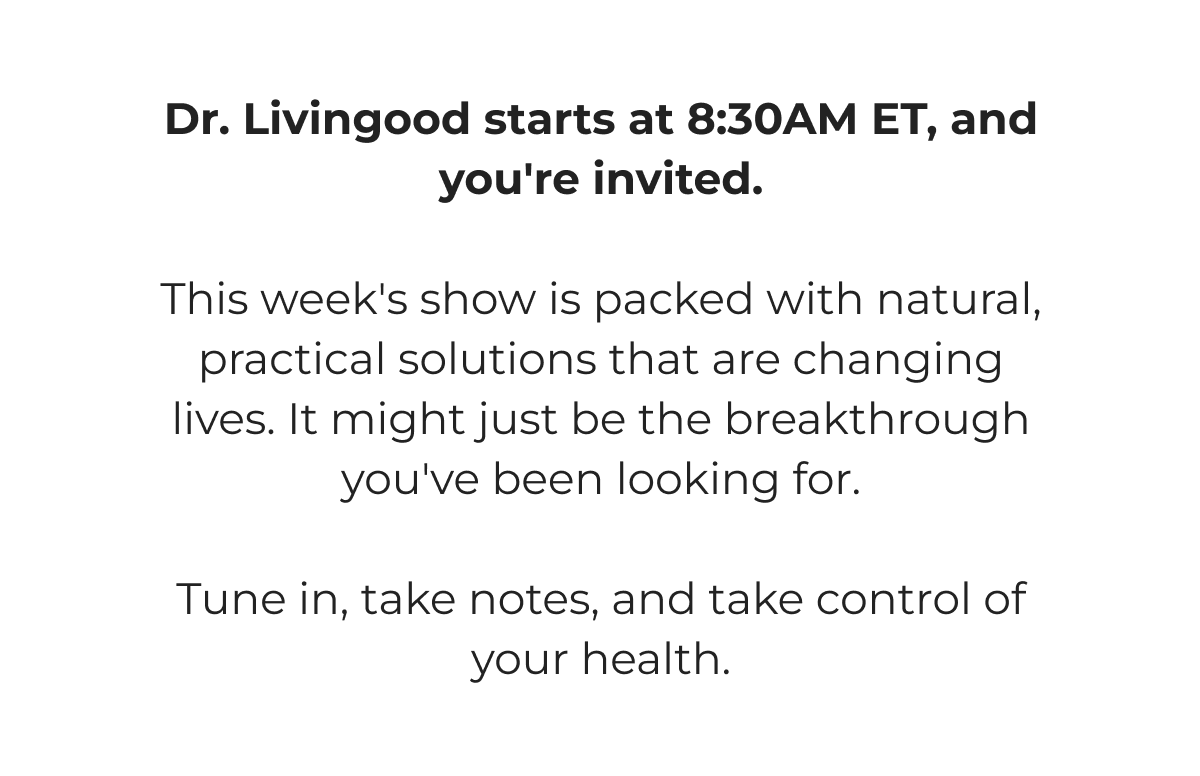 Dr. Livingood starts at 8:30AM ET, and you're invited.

This week's show is packed with natural, practical solutions that are changing lives. It might just be the breakthrough you've been looking for.

Tune in, take notes, and take control of your health.